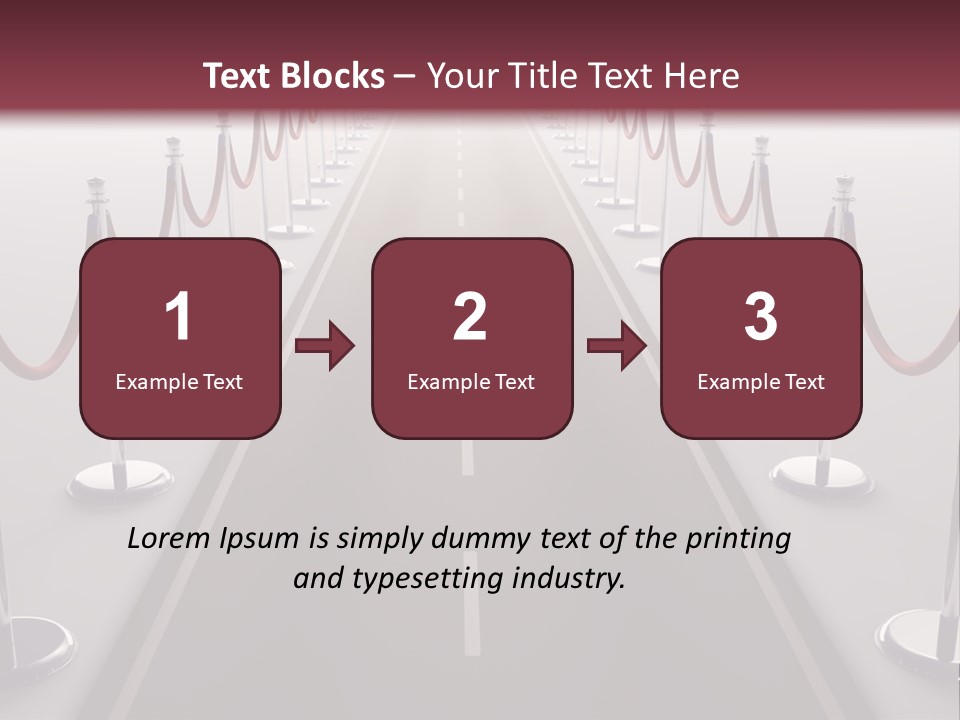 Text Blocks – Your Title Text Here

1
Example Text

2
Example Text

3
Example Text

Lorem Ipsum is simply dummy text of the printing and typesetting industry.